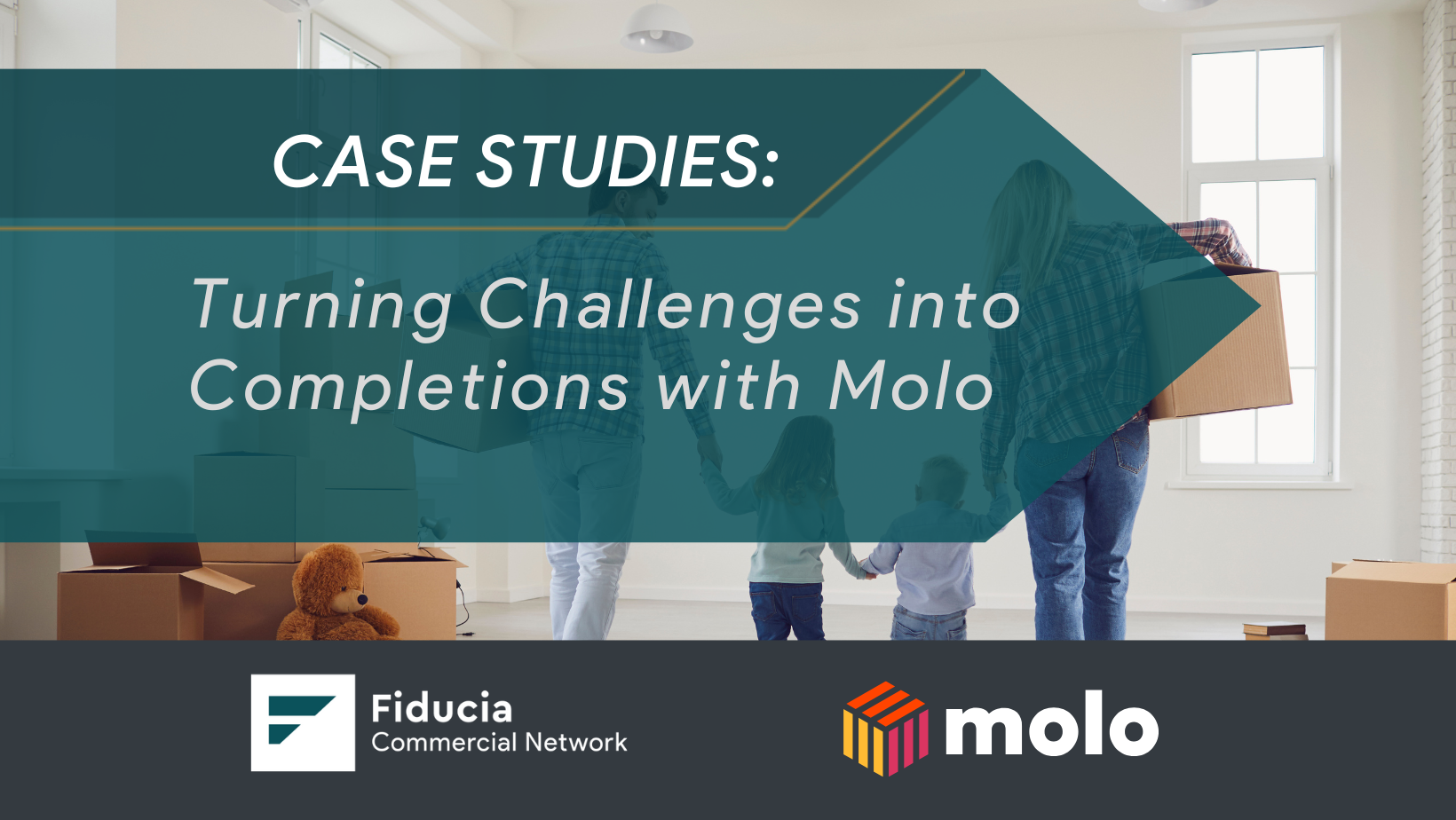 CASE STUDIES:

Turning Challenges into Completions with Molo

Fiducia
Commercial Network

molo